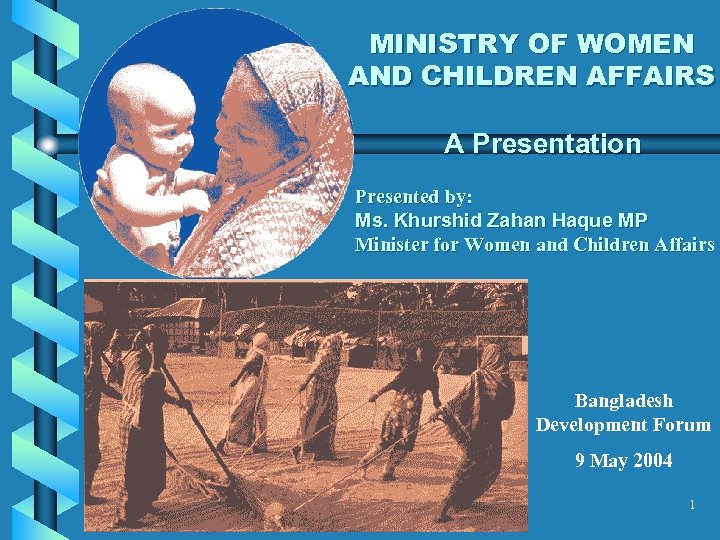 MINISTRY OF WOMEN AND CHILDREN AFFAIRS

A Presentation

Presented by:
Ms. Khurshid Zahan Haque MP
Minister for Women and Children Affairs

Bangladesh Development Forum

9 May 2004

1